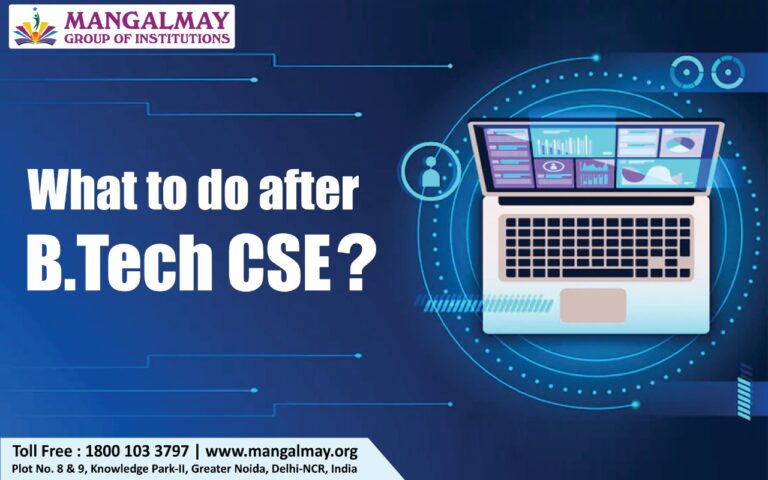 MANGALMAY
GROUP OF INSTITUTIONS

What to do after
B.Tech CSE?

Toll Free : 1800 103 3797 | www.mangalmay.org
Plot No. 8 & 9, Knowledge Park-II, Greater Noida, Delhi-NCR, India